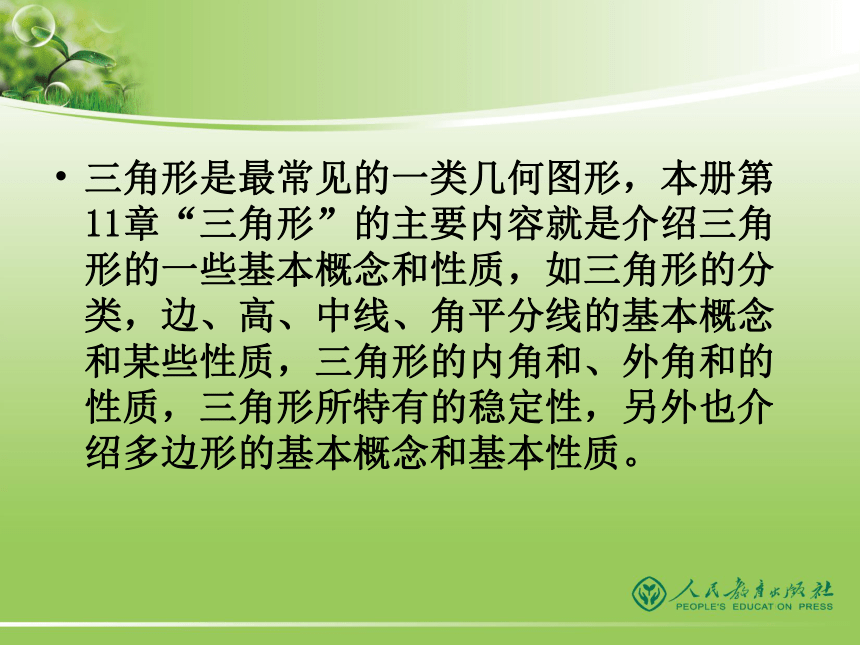 • 三角形是最常见的一类几何图形，本册第11章“三角形”的主要内容就是介绍三角形的一些基本概念和性质，如三角形的分类，边、高、中线、角平分线的基本概念和某些性质，三角形的内角和、外角和的性质，三角形所特有的稳定性，另外也介绍多边形的基本概念和基本性质。

人民教育出版社
PEOPLE'S EDUCATION PRESS